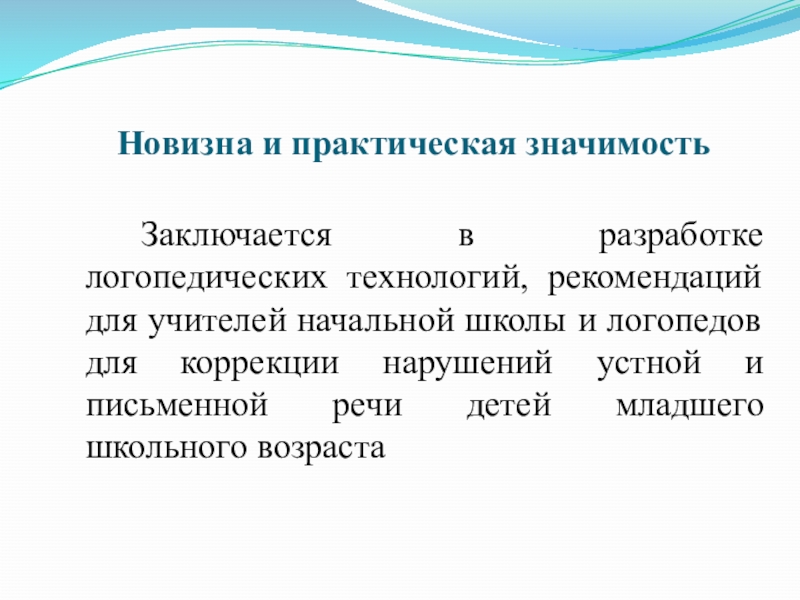 Новизна и практическая значимость

Заключается в разработке логопедических технологий, рекомендаций для учителей начальной школы и логопедов для коррекции нарушений устной и письменной речи детей младшего школьного возраста